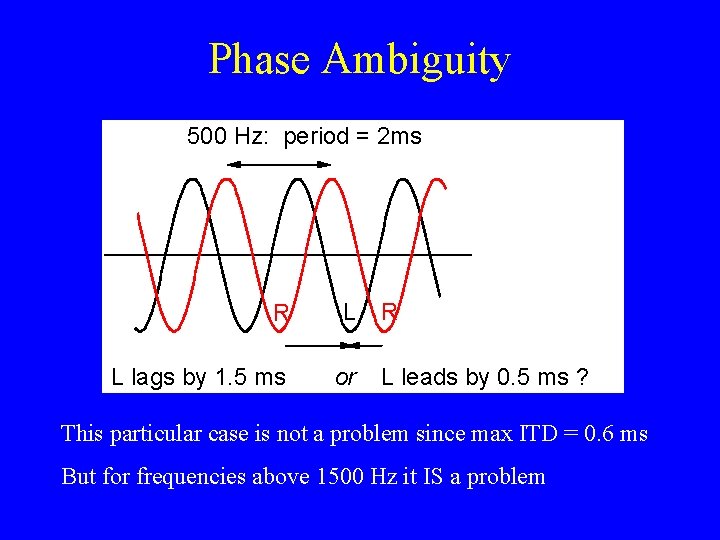 Phase Ambiguity

500 Hz: period = 2ms

R L R

L lags by 1.5 ms or L leads by 0.5 ms ?

This particular case is not a problem since max ITD = 0.6 ms

But for frequencies above 1500 Hz it IS a problem